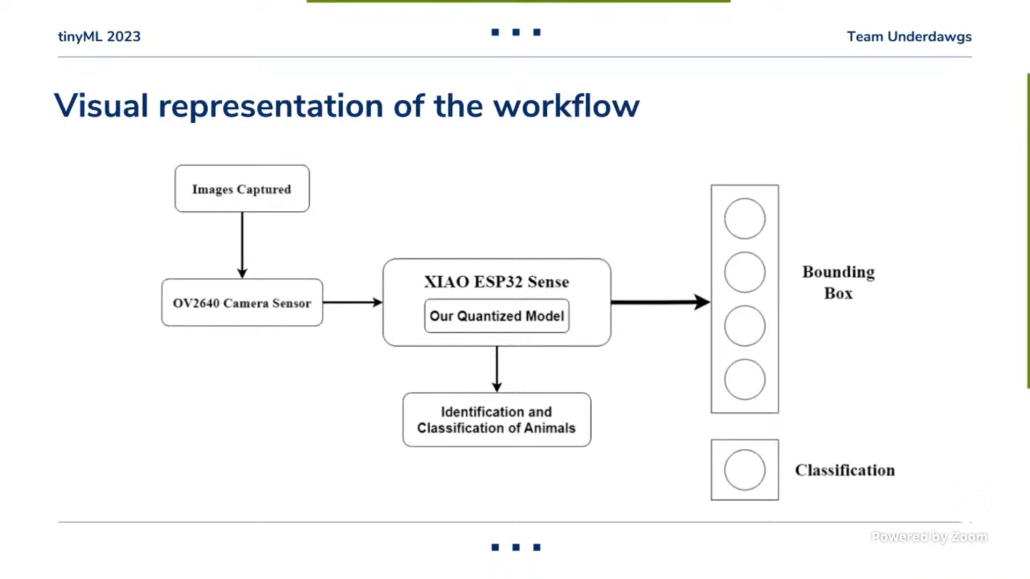 tinyML 2023

Team Underdawgs

Visual representation of the workflow

Images Captured

OV2640 Camera Sensor

XIAO ESP32 Sense

Our Quantized Model

Identification and Classification of Animals

Bounding Box

Classification

Powered by Zoom